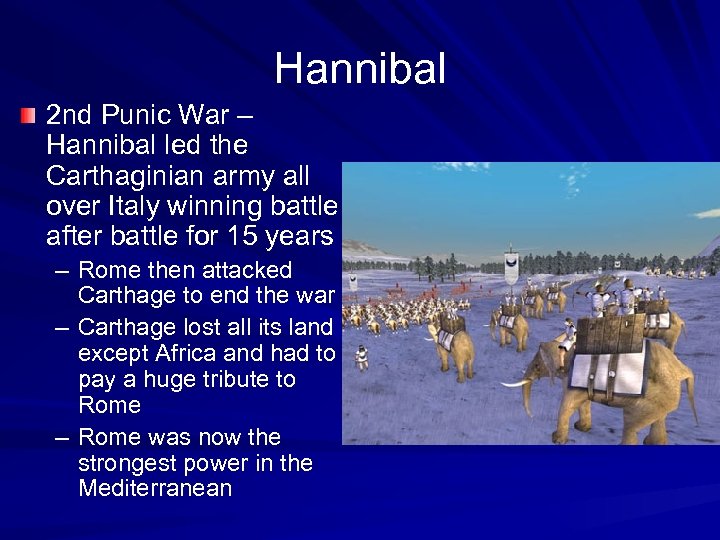 Hannibal

2nd Punic War – Hannibal led the Carthaginian army all over Italy winning battle after battle for 15 years

– Rome then attacked Carthage to end the war

– Carthage lost all its land except Africa and had to pay a huge tribute to Rome

– Rome was now the strongest power in the Mediterranean